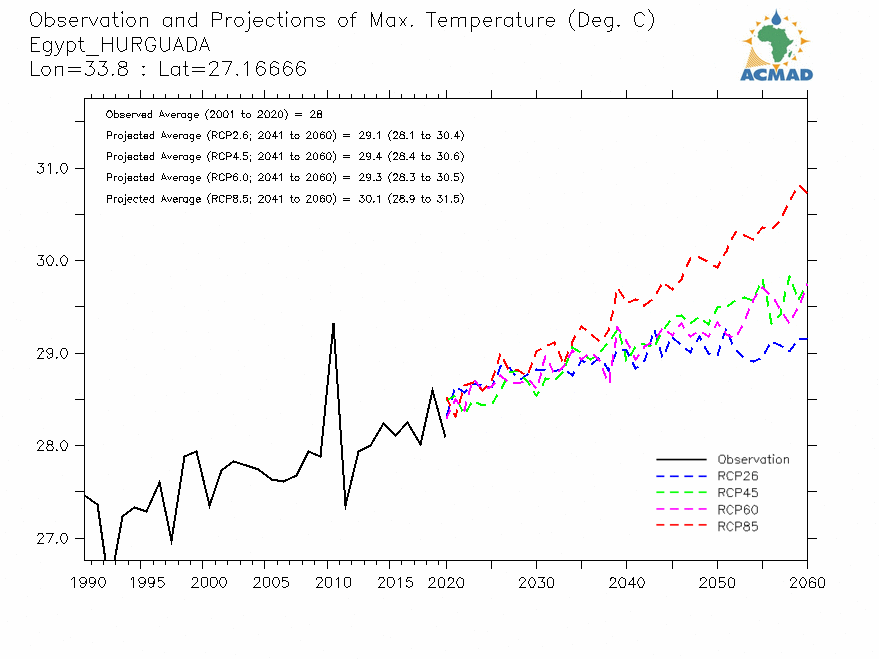 Observation and Projections of Max. Temperature (Deg. C)
Egypt_HURGUADA
Lon=33.8 : Lat=27.16666

ACMAD

Observed Average (2001 to 2020) = 28
Projected Average (RCP2.6; 2041 to 2060) = 29.1 (28.1 to 30.4)
Projected Average (RCP4.5; 2041 to 2060) = 29.4 (28.4 to 30.6)
Projected Average (RCP6.0; 2041 to 2060) = 29.3 (28.3 to 30.5)
Projected Average (RCP8.5; 2041 to 2060) = 30.1 (28.9 to 31.5)

31.0
30.0
29.0
28.0
27.0

Observation
RCP26
RCP45
RCP60
RCP85

1990 1995 2000 2005 2010 2015 2020 2030 2040 2050 2060